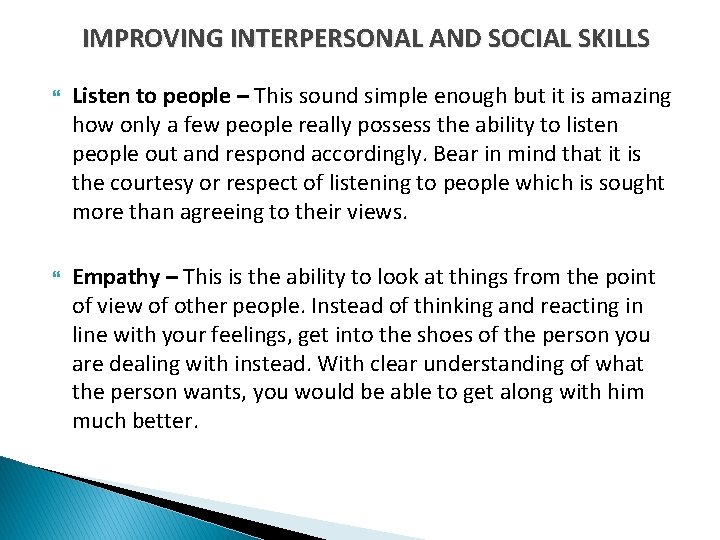 IMPROVING INTERPERSONAL AND SOCIAL SKILLS

Listen to people – This sound simple enough but it is amazing how only a few people really possess the ability to listen people out and respond accordingly. Bear in mind that it is the courtesy or respect of listening to people which is sought more than agreeing to their views.

Empathy – This is the ability to look at things from the point of view of other people. Instead of thinking and reacting in line with your feelings, get into the shoes of the person you are dealing with instead. With clear understanding of what the person wants, you would be able to get along with him much better.